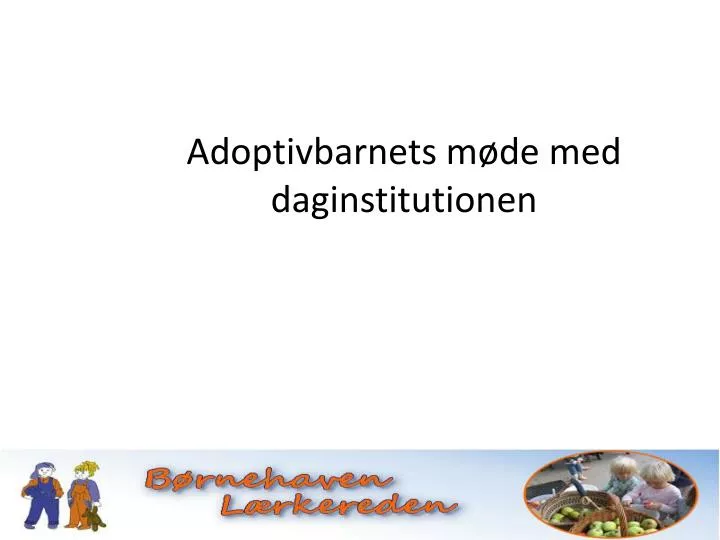 Adoptivbarnets møde med daginstitutionen

Børnehaven Lærkereden